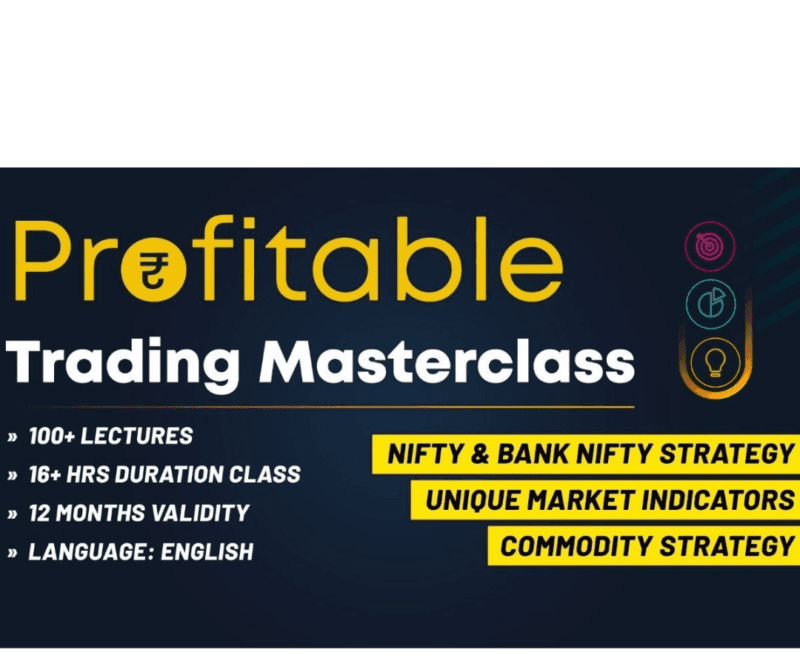 Pr₹fitable

Trading Masterclass

» 100+ LECTURES
» 16+ HRS DURATION CLASS
» 12 MONTHS VALIDITY
» LANGUAGE: ENGLISH

NIFTY & BANK NIFTY STRATEGY
UNIQUE MARKET INDICATORS
COMMODITY STRATEGY